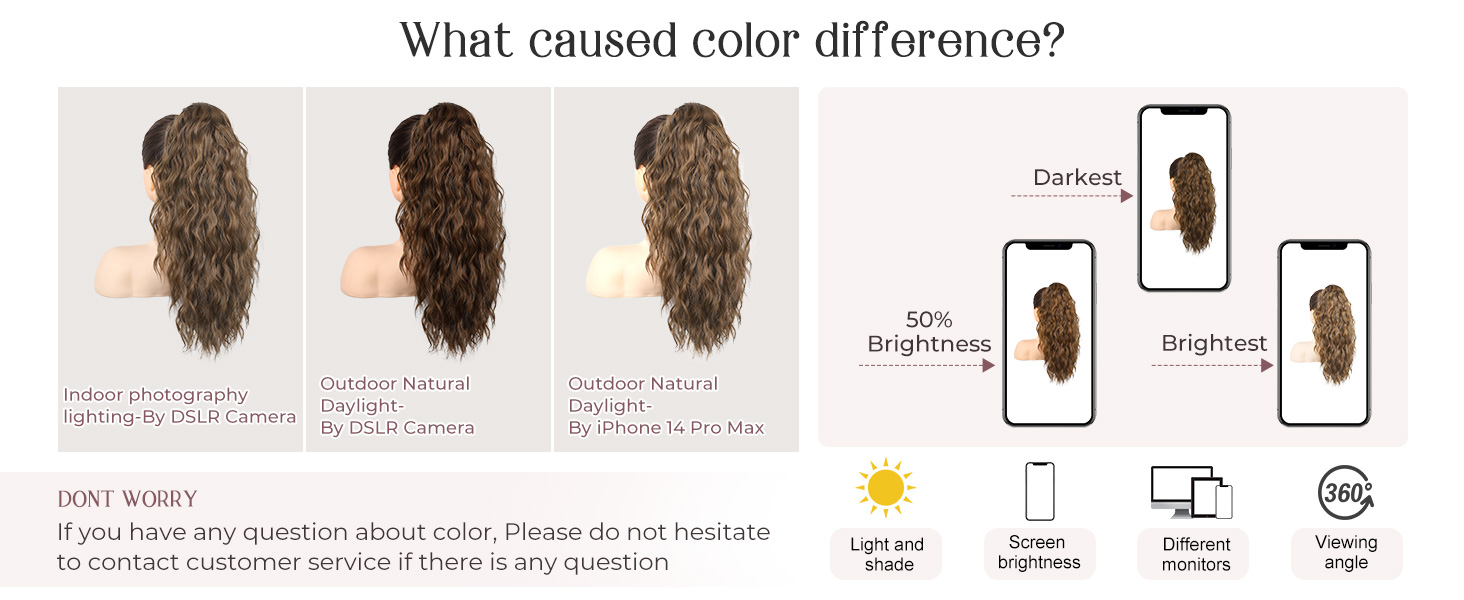 What caused color difference?

Indoor photography lighting-By DSLR Camera

Outdoor Natural Daylight-
By DSLR Camera

Outdoor Natural Daylight-
By iPhone 14 Pro Max

Darkest

50%
Brightness

Brightest

DONT WORRY
If you have any question about color, Please do not hesitate to contact customer service if there is any question

Light and shade

Screen brightness

Different monitors

360°

Viewing angle